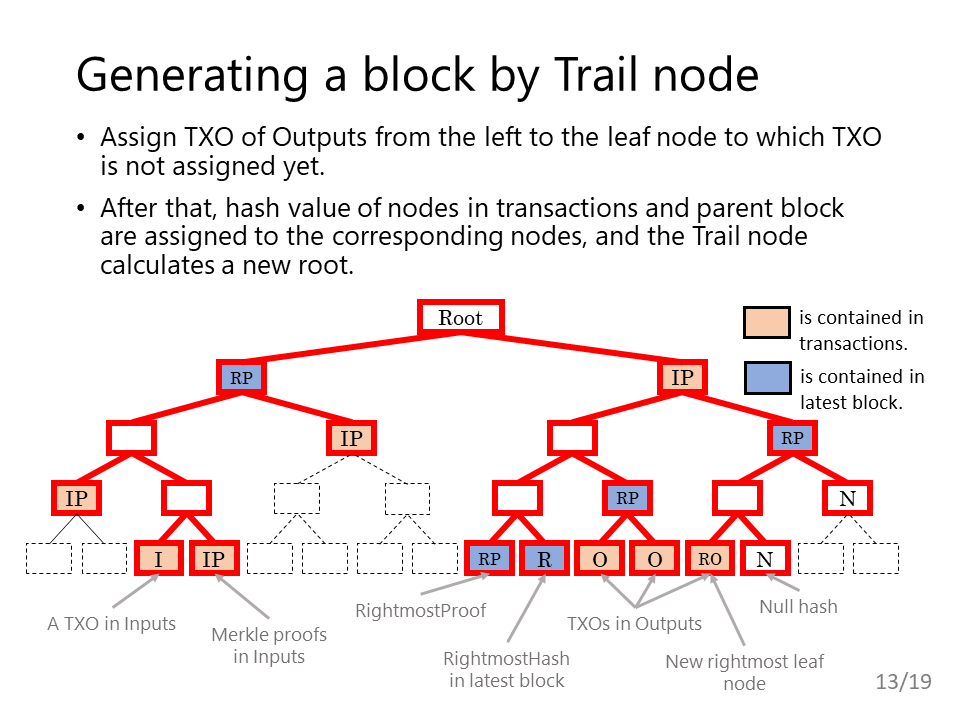 Generating a block by Trail node

• Assign TXO of Outputs from the left to the leaf node to which TXO is not assigned yet.

• After that, hash value of nodes in transactions and parent block are assigned to the corresponding nodes, and the Trail node calculates a new root.

Root

is contained in transactions.

is contained in latest block.

RP

IP

IP

RP

IP

RP

N

I

IP

RP

R

O

O

RO

N

A TXO in Inputs

Merkle proofs in Inputs

RightmostProof

RightmostHash in latest block

TXOs in Outputs

New rightmost leaf node

Null hash

13/19